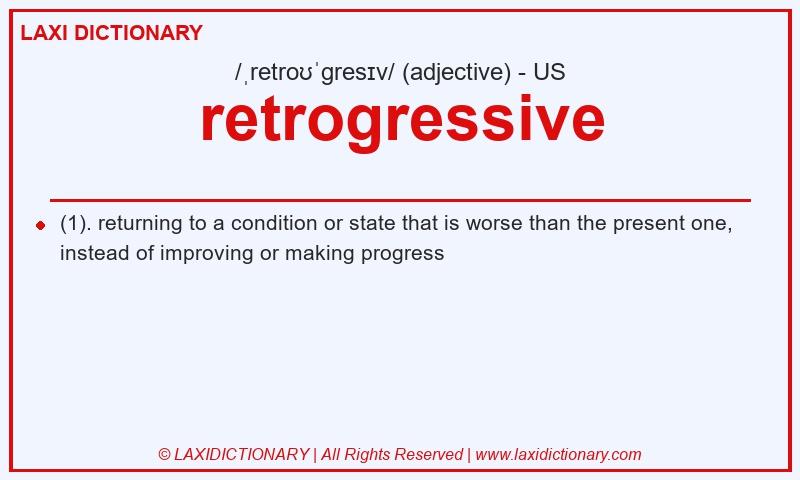 LAXI DICTIONARY

/ˌretroʊˈɡresɪv/ (adjective) - US

retrogressive

(1). returning to a condition or state that is worse than the present one, instead of improving or making progress

© LAXIDICTIONARY | All Rights Reserved | www.laxidictionary.com